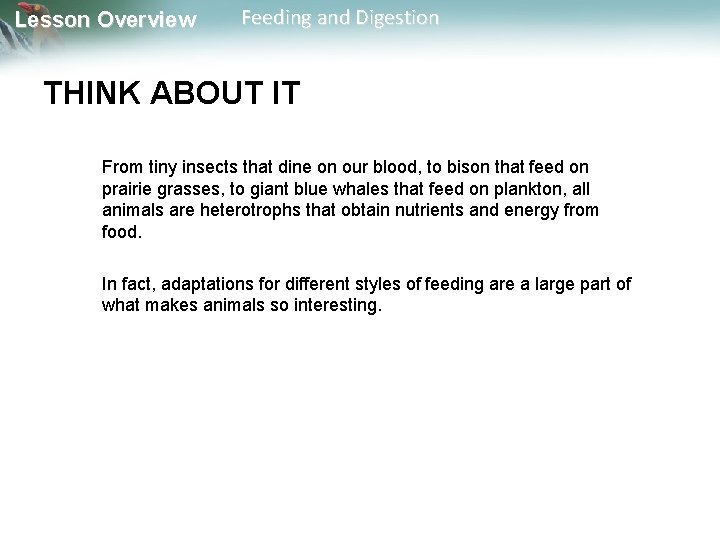 Lesson Overview Feeding and Digestion

THINK ABOUT IT

From tiny insects that dine on our blood, to bison that feed on prairie grasses, to giant blue whales that feed on plankton, all animals are heterotrophs that obtain nutrients and energy from food.

In fact, adaptations for different styles of feeding are a large part of what makes animals so interesting.